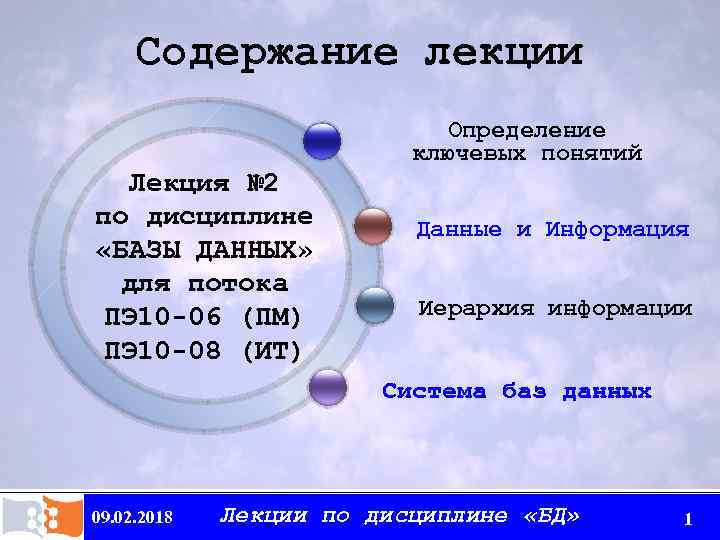 Содержание лекции

Лекция №2 по дисциплине «БАЗЫ ДАННЫХ» для потока ПЭ10-06 (ПМ) ПЭ10-08 (ИТ)

Определение ключевых понятий

Данные и Информация

Иерархия информации

Система баз данных

09.02.2018

Лекции по дисциплине «БД»

1